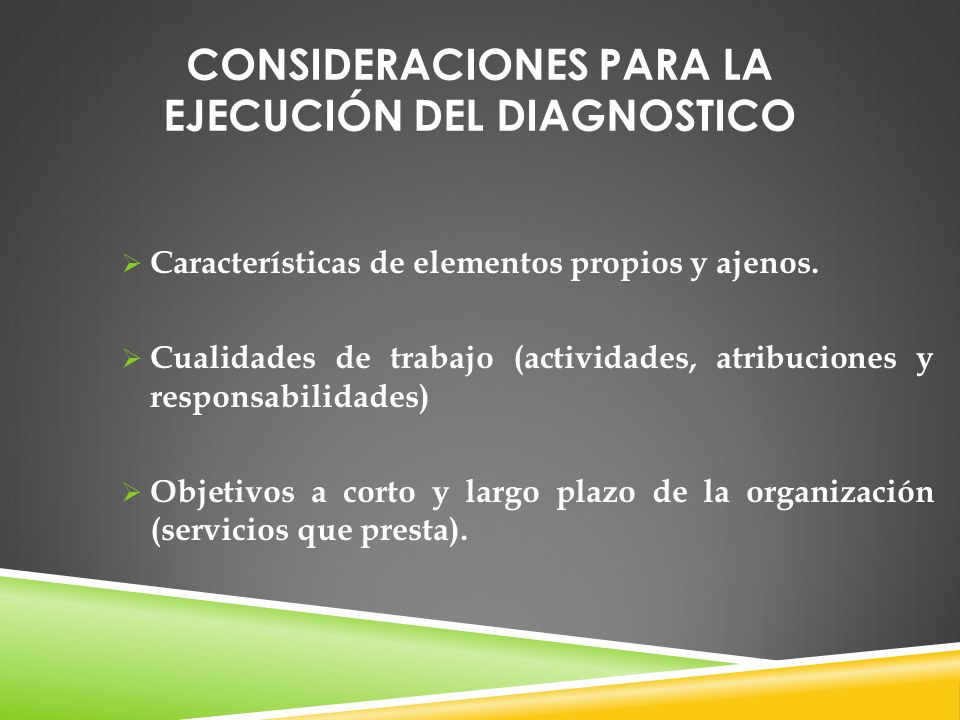 CONSIDERACIONES PARA LA EJECUCIÓN DEL DIAGNOSTICO

➢ Características de elementos propios y ajenos.

➢ Cualidades de trabajo (actividades, atribuciones y responsabilidades)

➢ Objetivos a corto y largo plazo de la organización (servicios que presta).